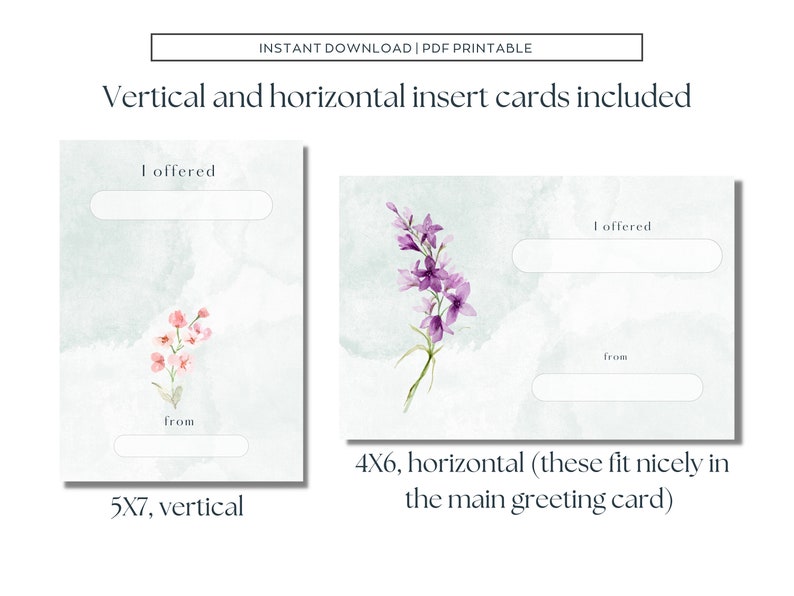 INSTANT DOWNLOAD | PDF PRINTABLE

Vertical and horizontal insert cards included

I offered

from

5X7, vertical

I offered

from

4X6, horizontal (these fit nicely in the main greeting card)